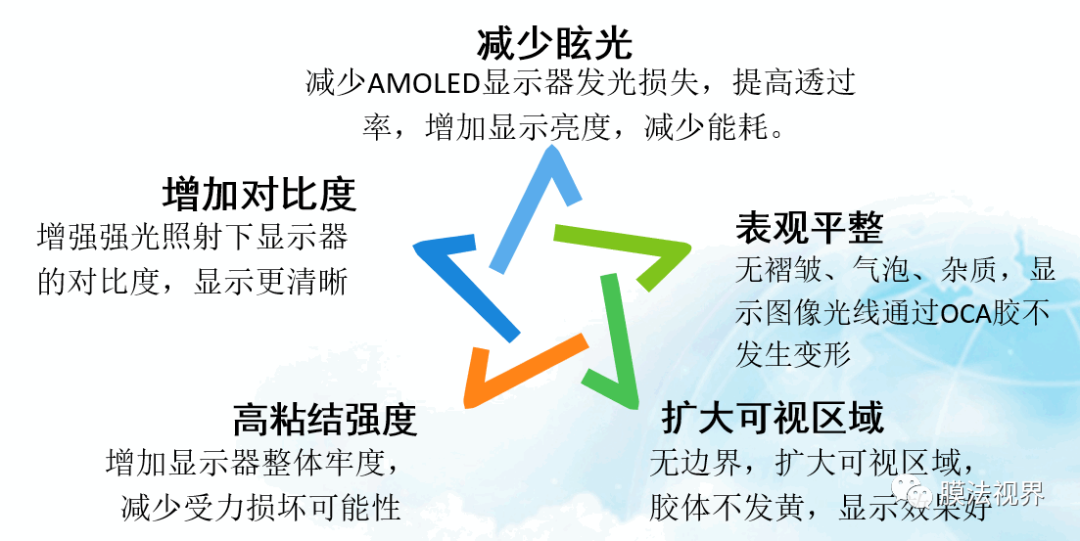 减少眩光
减少AMOLED显示器发光损失，提高透过率，增加显示亮度，减少能耗。

增加对比度
增强强光照射下显示器的对比度，显示更清晰

表观平整
无褶皱、气泡、杂质，显示图像光线通过OCA胶不发生变形

高粘结强度
增加显示器整体牢度，减少受力损坏可能性

扩大可视区域
无边界，扩大可视区域，胶体不发黄，显示效果好

膜法视界